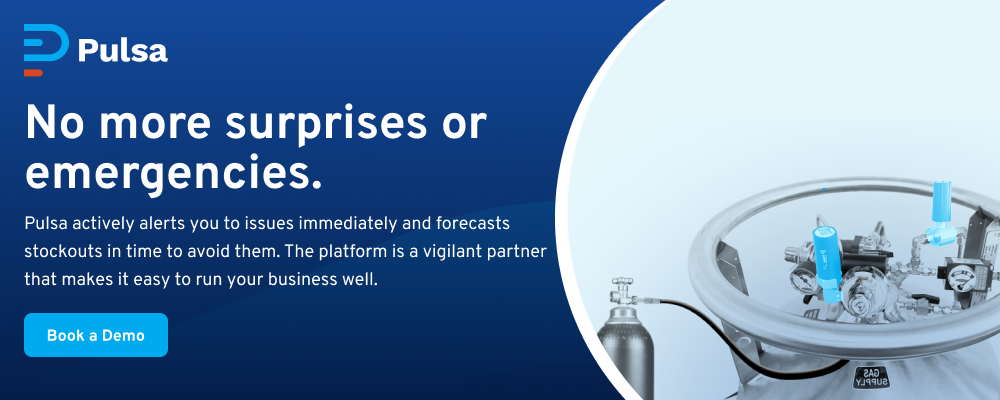 Pulsa

No more surprises or emergencies.

Pulsa actively alerts you to issues immediately and forecasts stockouts in time to avoid them. The platform is a vigilant partner that makes it easy to run your business well.

Book a Demo

GAS SUPPLY